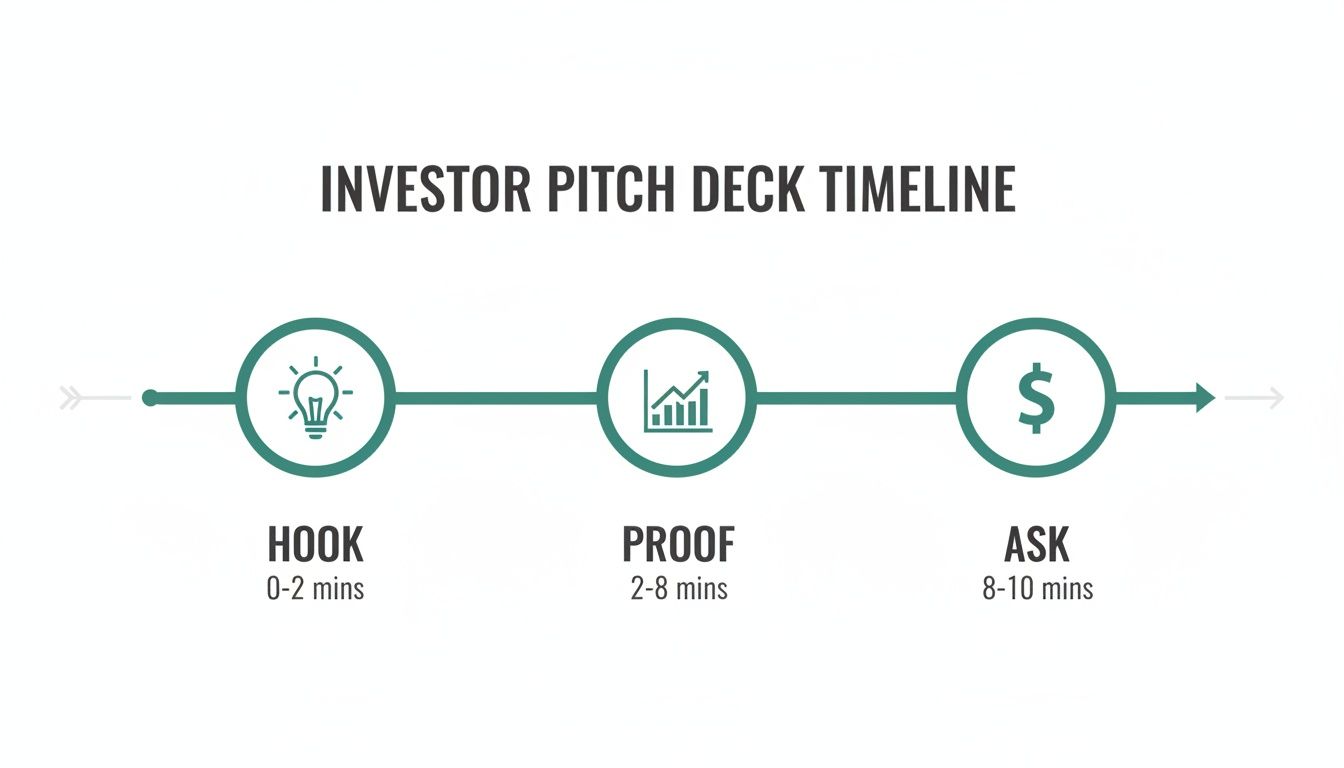 INVESTOR PITCH DECK TIMELINE

$

HOOK
0-2 mins

PROOF
2-8 mins

ASK
8-10 mins